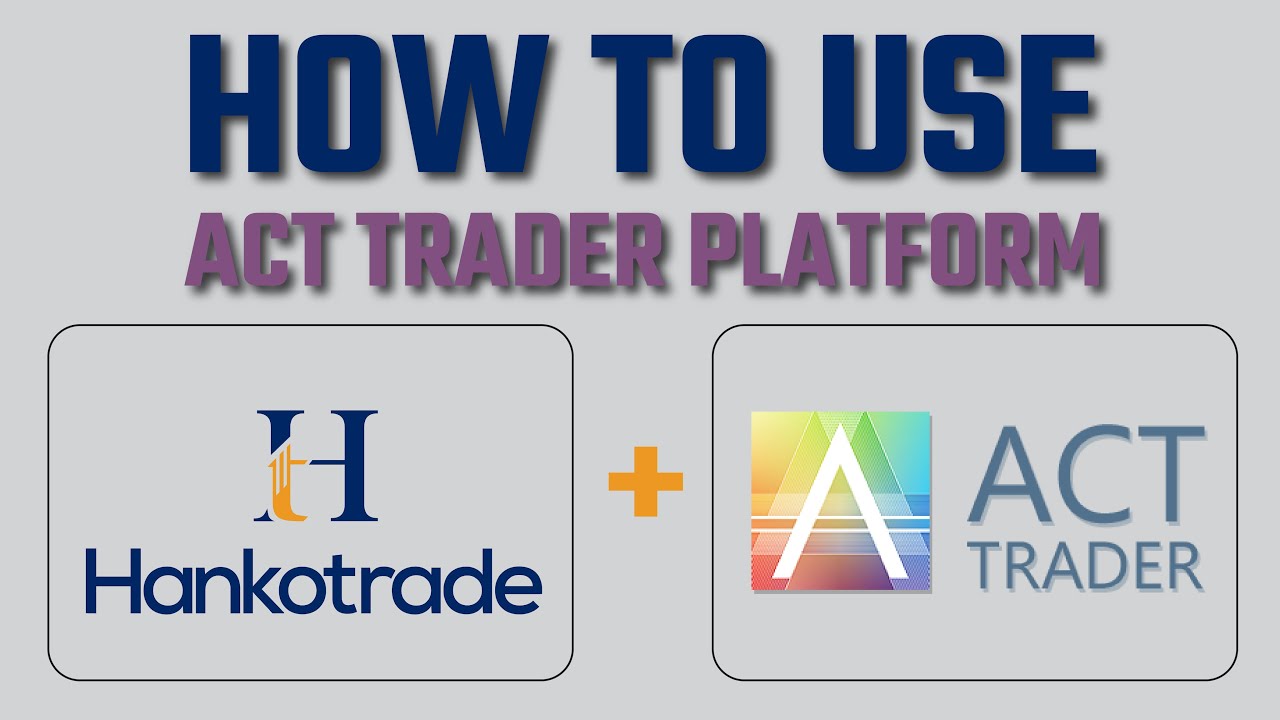 HOW TO USE
ACT TRADER PLATFORM

Hankotrade

+

ACT
TRADER